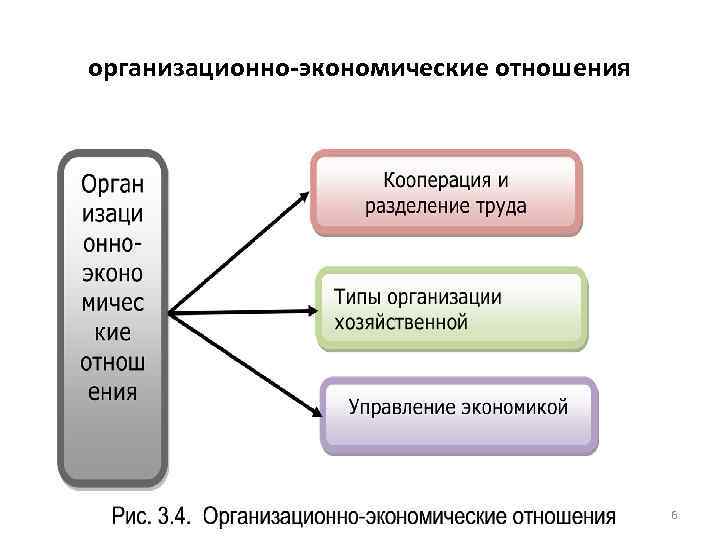 организационно-экономические отношения

Организационно-экономические отношения

Кооперация и разделение труда

Типы организации хозяйственной

Управление экономикой

Рис. 3.4. Организационно-экономические отношения

6